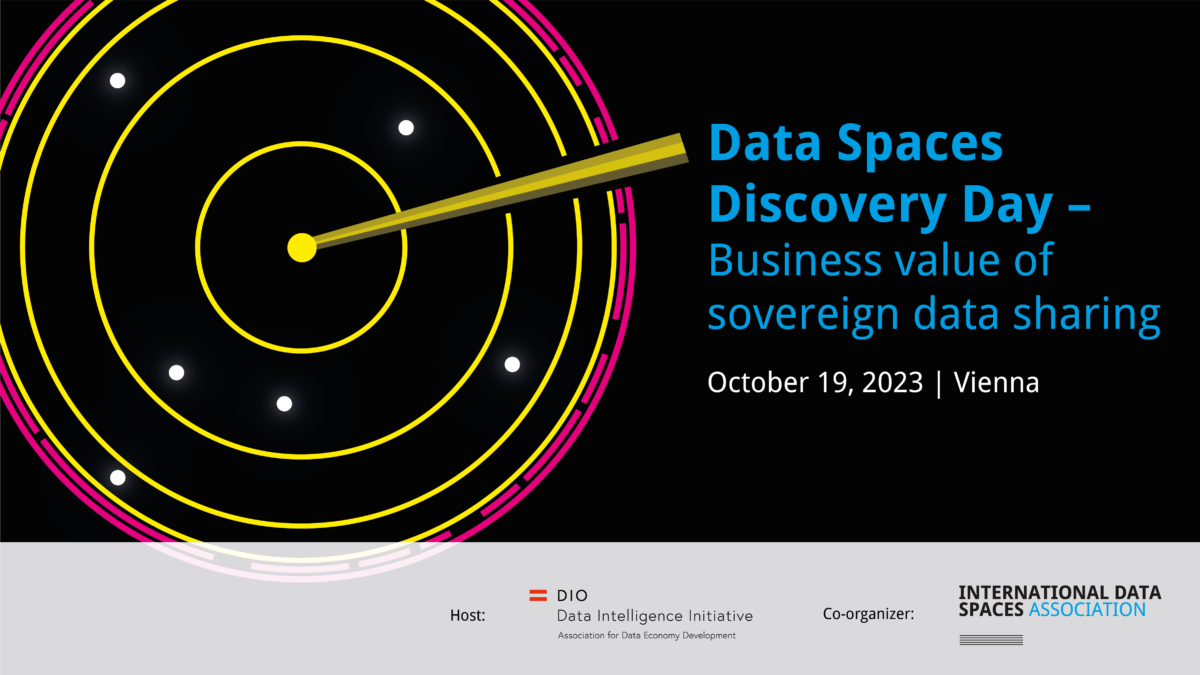 Data Spaces Discovery Day – Business value of sovereign data sharing

October 19, 2023 | Vienna

Host:

DIO
Data Intelligence Initiative
Association for Data Economy Development

Co-organizer:

INTERNATIONAL DATA SPACES ASSOCIATION